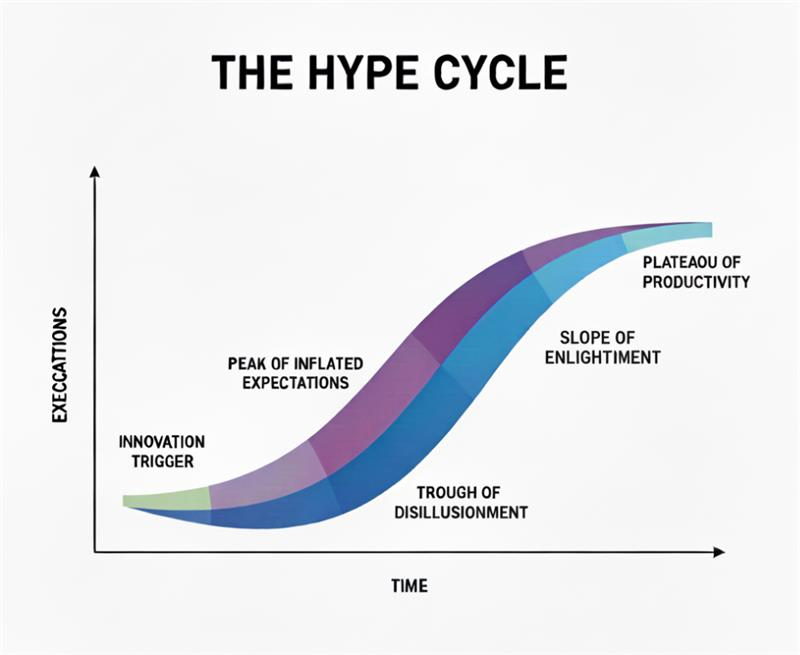 THE HYPE CYCLE

EXECCATIONS

INNOVATION TRIGGER

PEAK OF INFLATED EXPECTATIONS

TROUGH OF DISILLUSIONMENT

SLOPE OF ENLIGHTIMENT

PLATEAOU OF PRODUCTIVITY

TIME